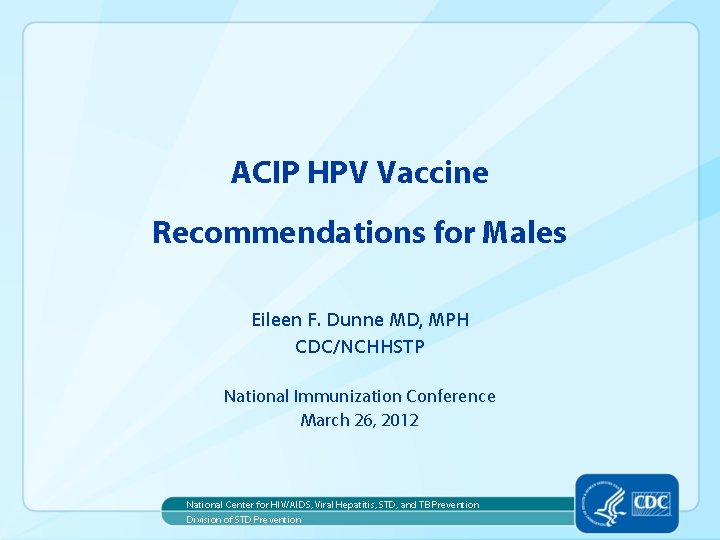 ACIP HPV Vaccine

Recommendations for Males

Eileen F. Dunne MD, MPH
CDC/NCHHSTP

National Immunization Conference
March 26, 2012

National Center for HIV/AIDS, Viral Hepatitis, STD, and TB Prevention
Division of STD Prevention

CDC